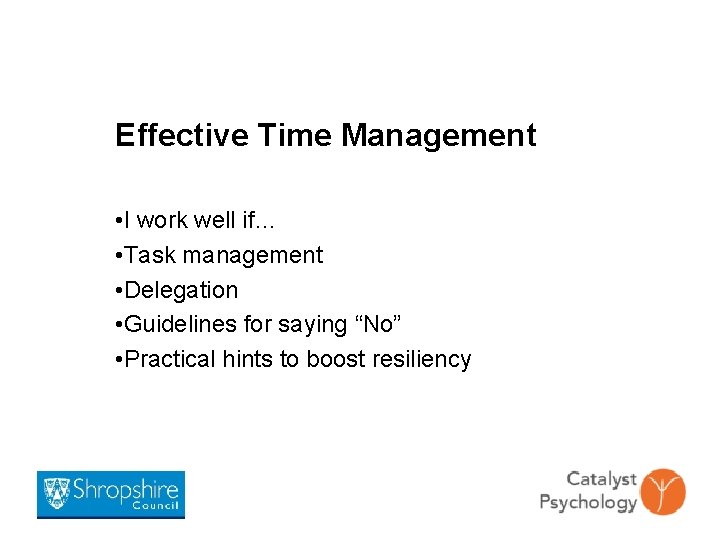 Effective Time Management

•I work well if...
•Task management
•Delegation
•Guidelines for saying “No”
•Practical hints to boost resiliency

Shropshire Council

Catalyst Psychology